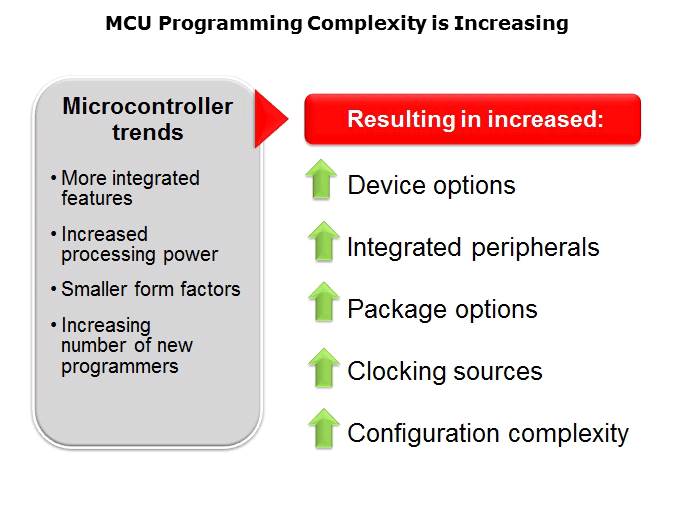 MCU Programming Complexity is Increasing

Microcontroller trends

• More integrated features
• Increased processing power
• Smaller form factors
• Increasing number of new programmers

Resulting in increased:

Device options

Integrated peripherals

Package options

Clocking sources

Configuration complexity